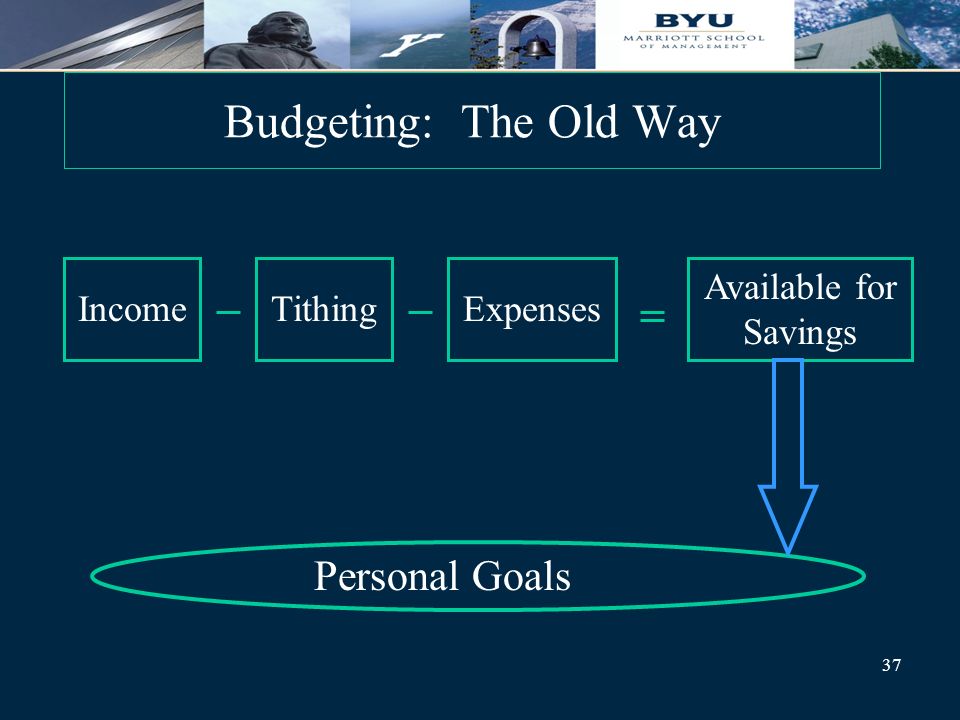 BYU
MARRIOTT SCHOOL
OF MANAGEMENT

Budgeting: The Old Way

Income – Tithing – Expenses = Available for Savings

Personal Goals

37